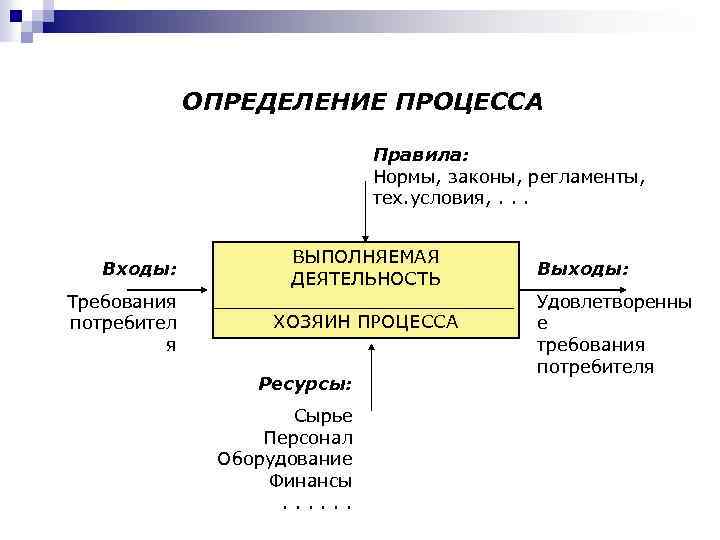 ОПРЕДЕЛЕНИЕ ПРОЦЕССА

Правила:
Нормы, законы, регламенты, тех.условия, . . .

Входы:
Требования потребителя

ВЫПОЛНЯЕМАЯ ДЕЯТЕЛЬНОСТЬ

ХОЗЯИН ПРОЦЕССА

Выходы:
Удовлетворенные требования потребителя

Ресурсы:
Сырье
Персонал
Оборудование
Финансы
. . . . . .